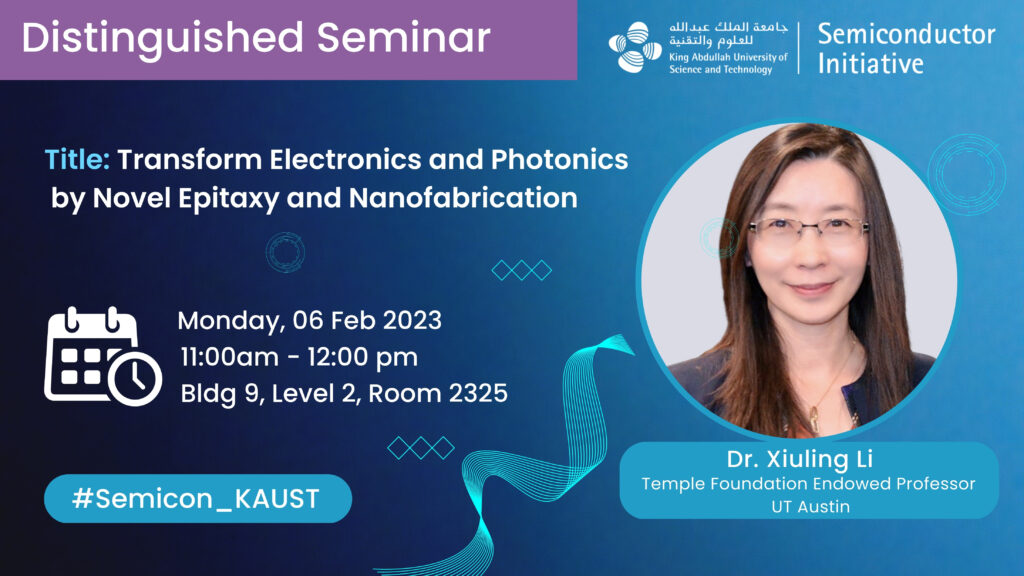 Distinguished Seminar

جامعة الملك عبدالله للعلوم والتقنية
King Abdullah University of Science and Technology

Semiconductor Initiative

Title: Transform Electronics and Photonics by Novel Epitaxy and Nanofabrication

Monday, 06 Feb 2023
11:00am - 12:00 pm
Bldg 9, Level 2, Room 2325

#Semicon_KAUST

Dr. Xiuling Li
Temple Foundation Endowed Professor
UT Austin